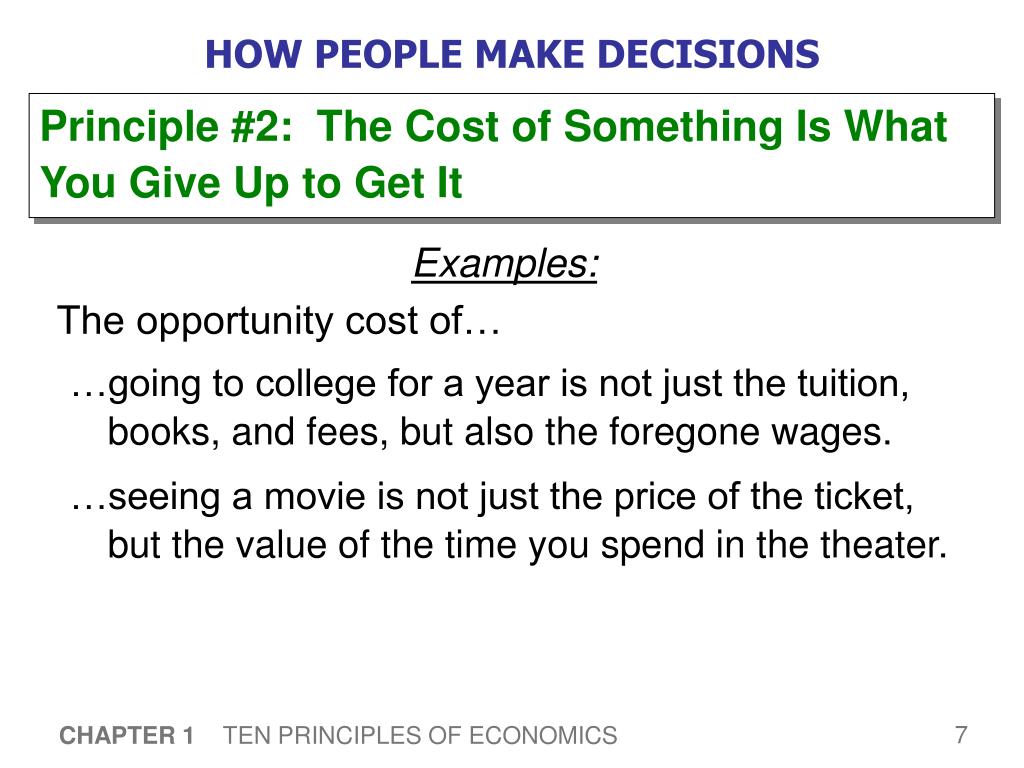 HOW PEOPLE MAKE DECISIONS

Principle #2: The Cost of Something Is What You Give Up to Get It

Examples:

The opportunity cost of…

…going to college for a year is not just the tuition, books, and fees, but also the foregone wages.

…seeing a movie is not just the price of the ticket, but the value of the time you spend in the theater.

CHAPTER 1 TEN PRINCIPLES OF ECONOMICS 7